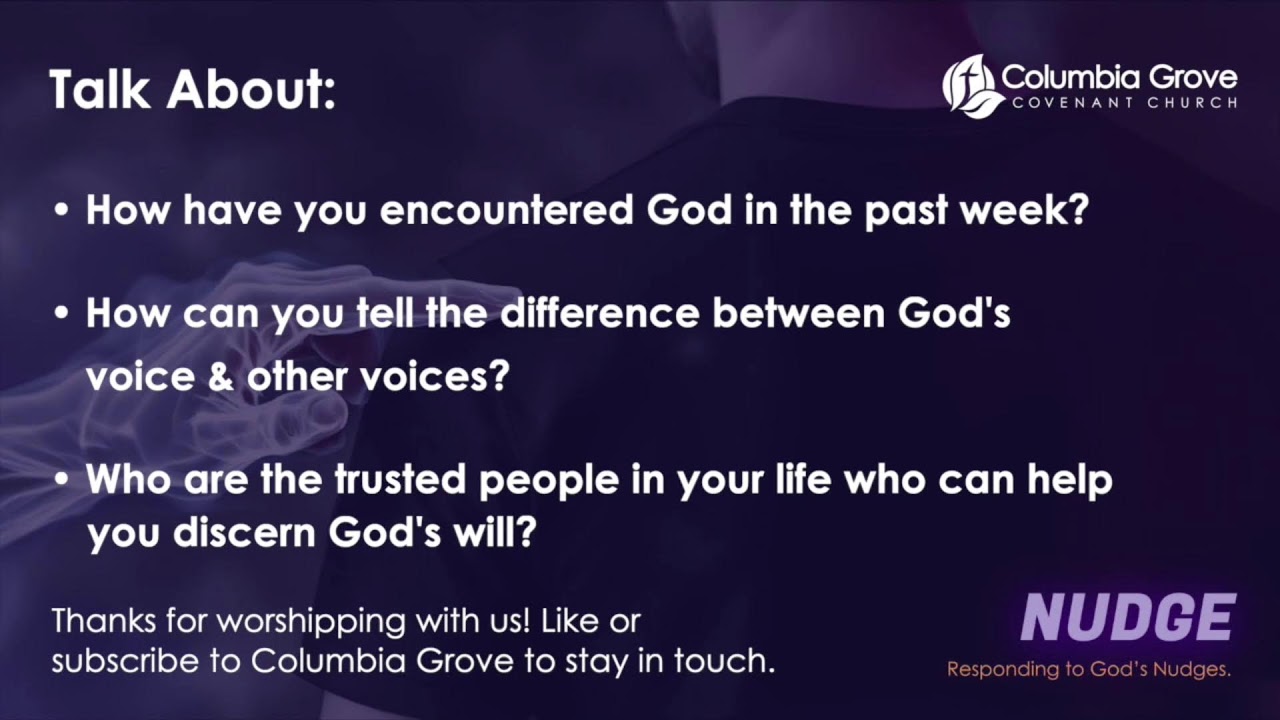 Talk About:

Columbia Grove
COVENANT CHURCH

• How have you encountered God in the past week?

• How can you tell the difference between God's voice & other voices?

• Who are the trusted people in your life who can help you discern God's will?

Thanks for worshipping with us! Like or subscribe to Columbia Grove to stay in touch.

NUDGE
Responding to God's Nudges.